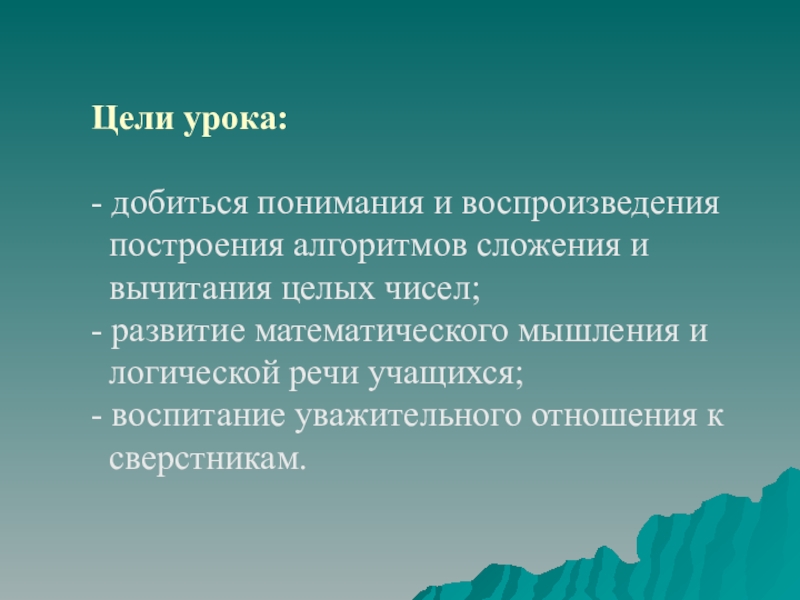 Цели урока:

- добиться понимания и воспроизведения построения алгоритмов сложения и вычитания целых чисел;
- развитие математического мышления и логической речи учащихся;
- воспитание уважительного отношения к сверстникам.